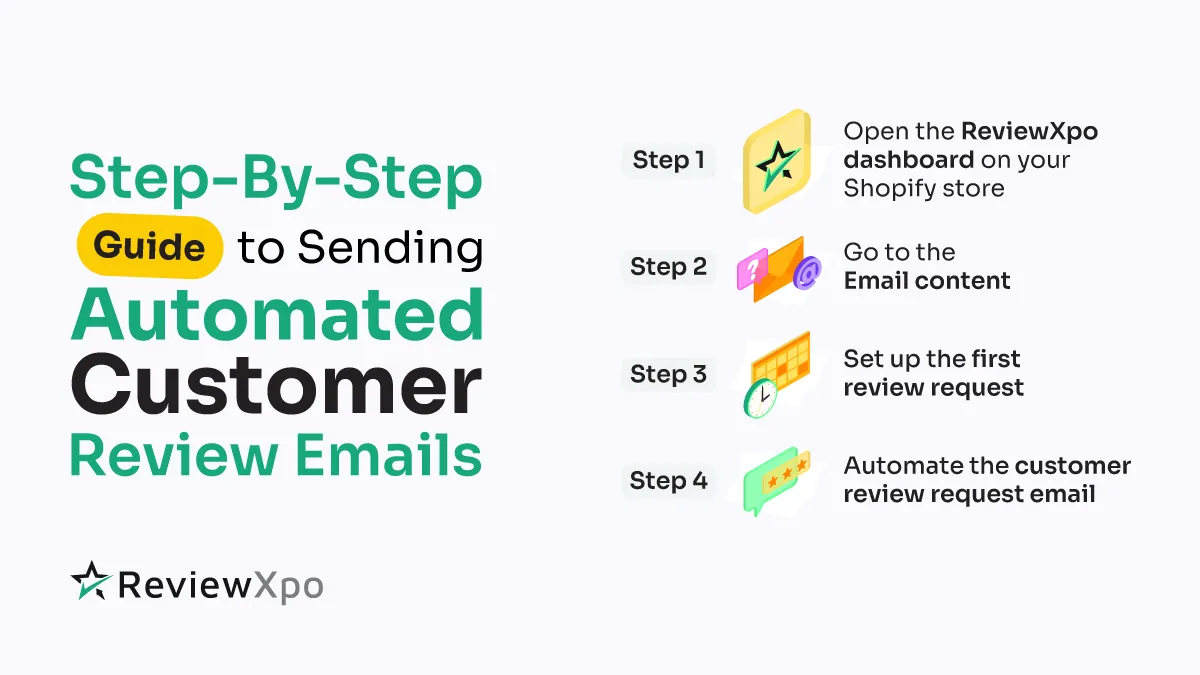 Step-By-Step Guide to Sending Automated Customer Review Emails

ReviewXpo

Step 1 Open the ReviewXpo dashboard on your Shopify store

Step 2 Go to the Email content

Step 3 Set up the first review request

Step 4 Automate the customer review request email